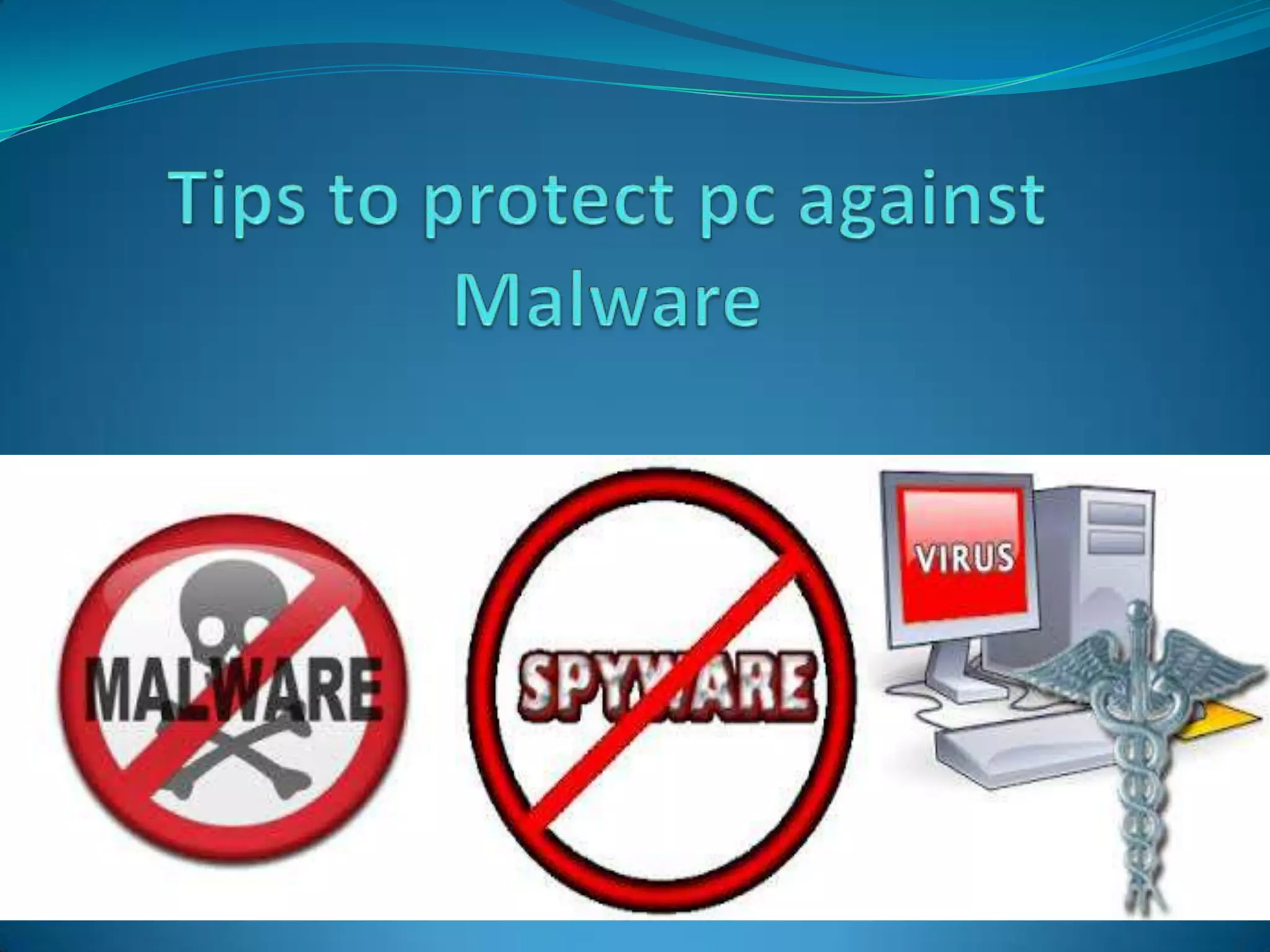 Tips to protect pc against Malware

MALWARE

SPYWARE

VIRUS